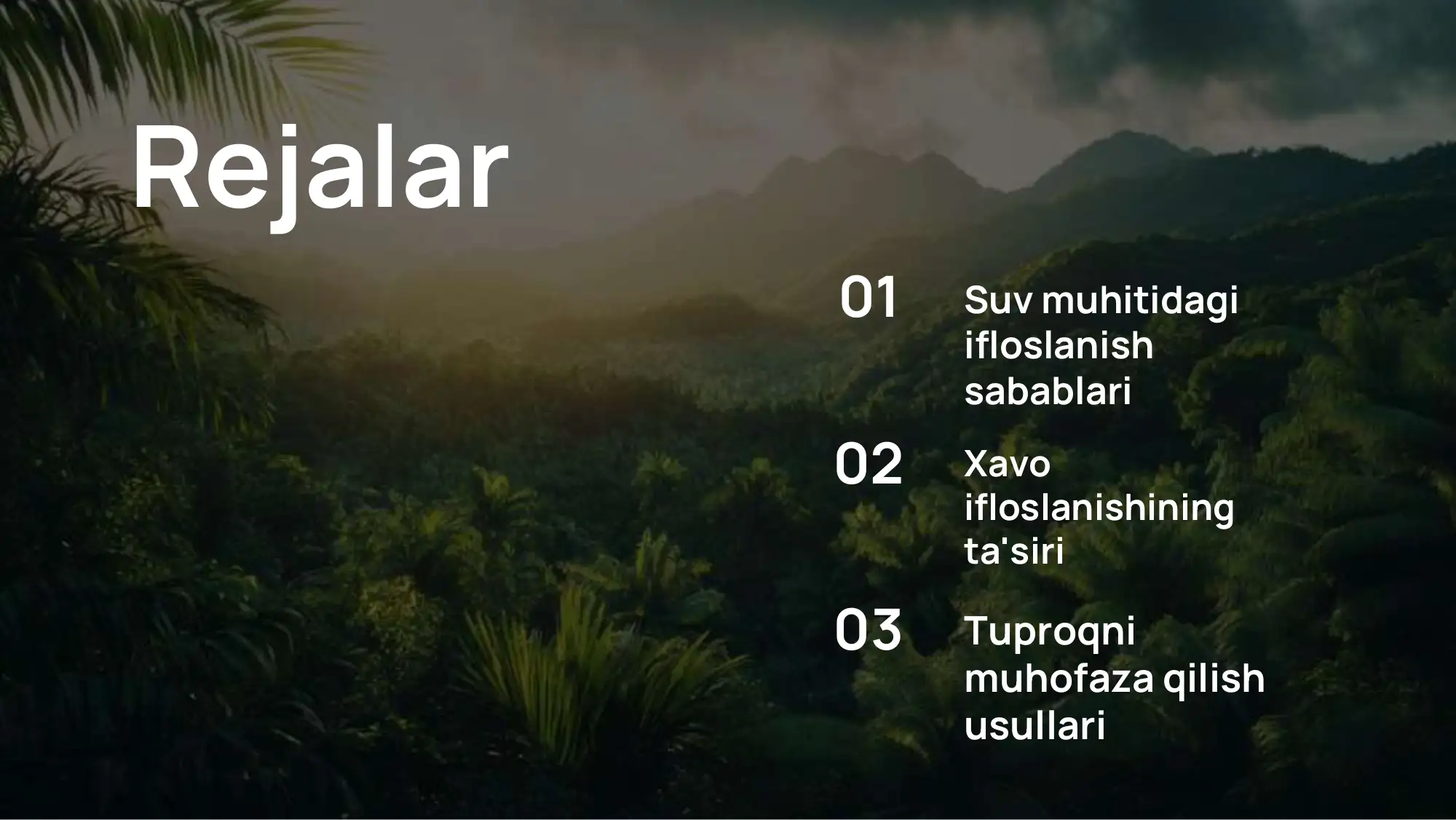 Rejalar

01 Suv muhitidagi ifloslanish sabablari

02 Xavo ifloslanishining ta'siri

03 Tuproqni muhofaza qilish usullari